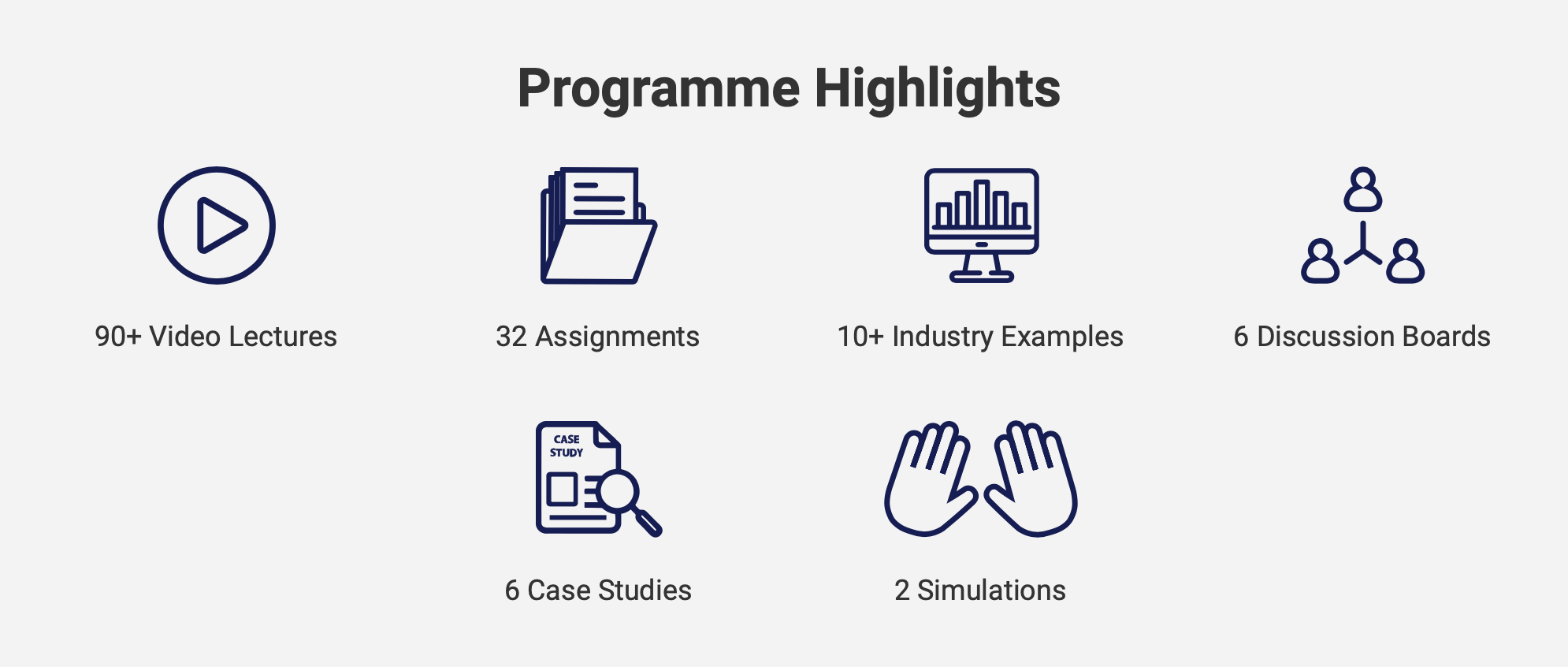 Programme Highlights

90+ Video Lectures

32 Assignments

10+ Industry Examples

6 Discussion Boards

CASE STUDY

6 Case Studies

2 Simulations